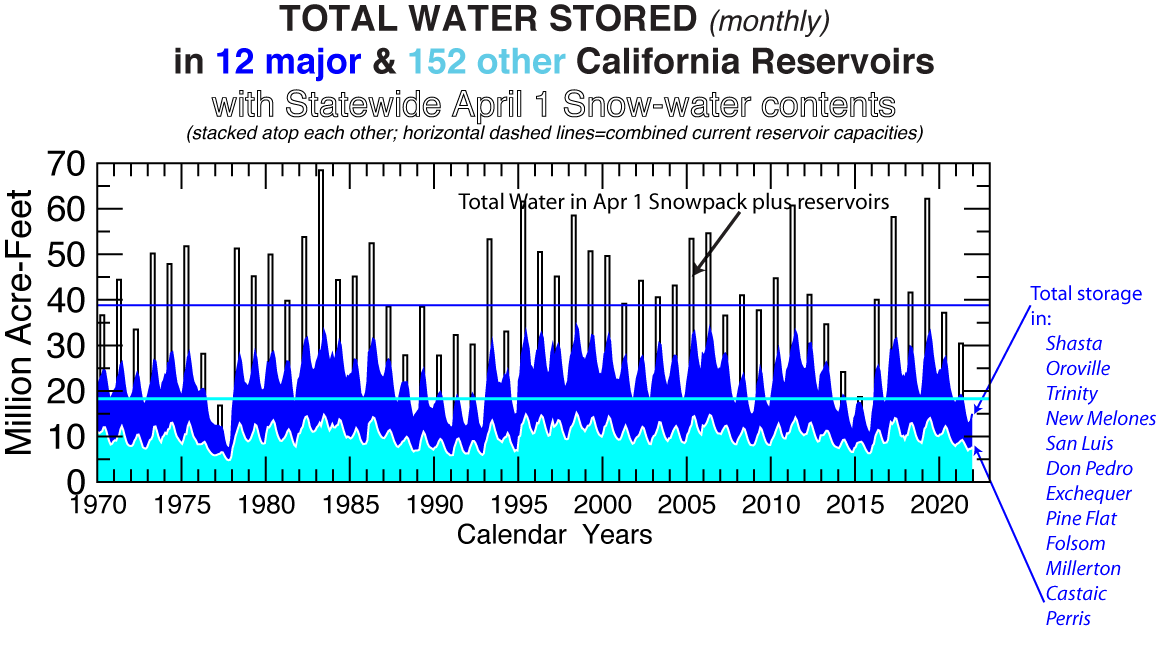 TOTAL WATER STORED (monthly)
in 12 major & 152 other California Reservoirs
with Statewide April 1 Snow-water contents
(stacked atop each other; horizontal dashed lines=combined current reservoir capacities)

Total Water in Apr 1 Snowpack plus reservoirs

Million Acre-Feet

70
60
50
40
30
20
10
0

1970 1975 1980 1985 1990 1995 2000 2005 2010 2015 2020

Calendar Years

Total storage in:
Shasta
Oroville
Trinity
New Melones
San Luis
Don Pedro
Exchequer
Pine Flat
Folsom
Millerton
Castaic
Perris